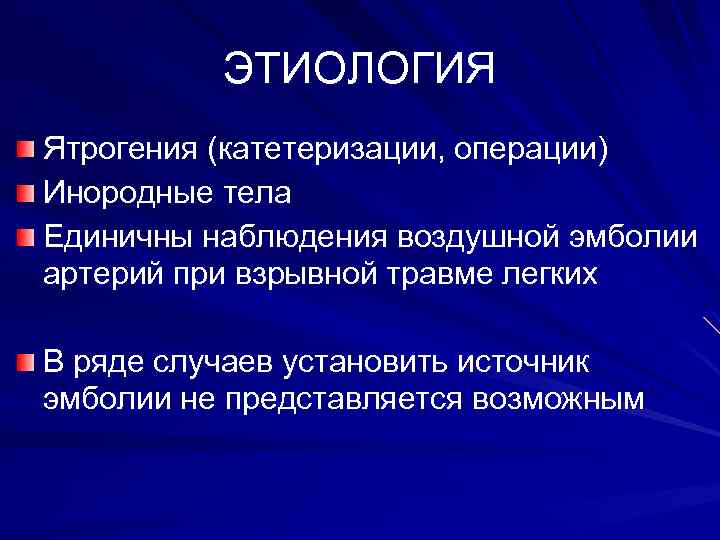 ЭТИОЛОГИЯ

Ятрогения (катетеризации, операции)

Инородные тела

Единичны наблюдения воздушной эмболии артерий при взрывной травме легких

В ряде случаев установить источник эмболии не представляется возможным